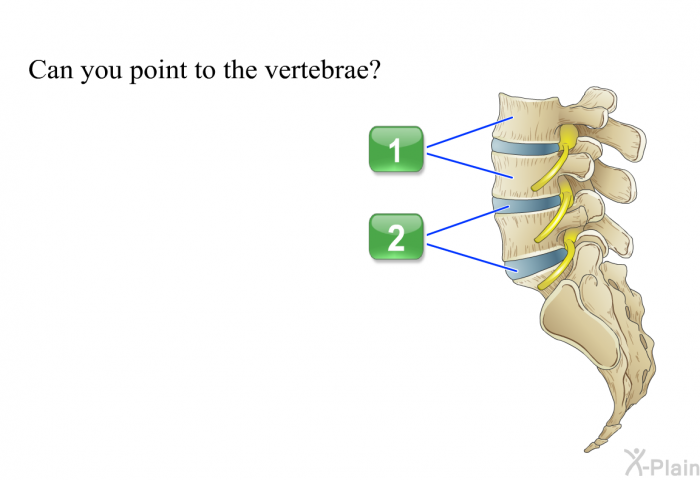 Can you point to the vertebrae?

1

2

X-Plain